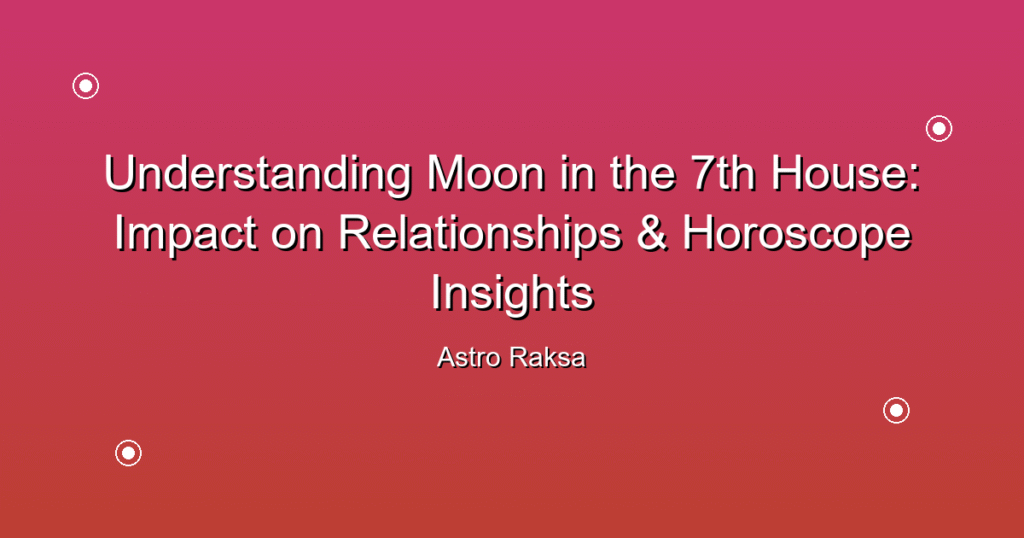 Understanding Moon in the 7th House: Impact on Relationships & Horoscope Insights

Astro Raksa